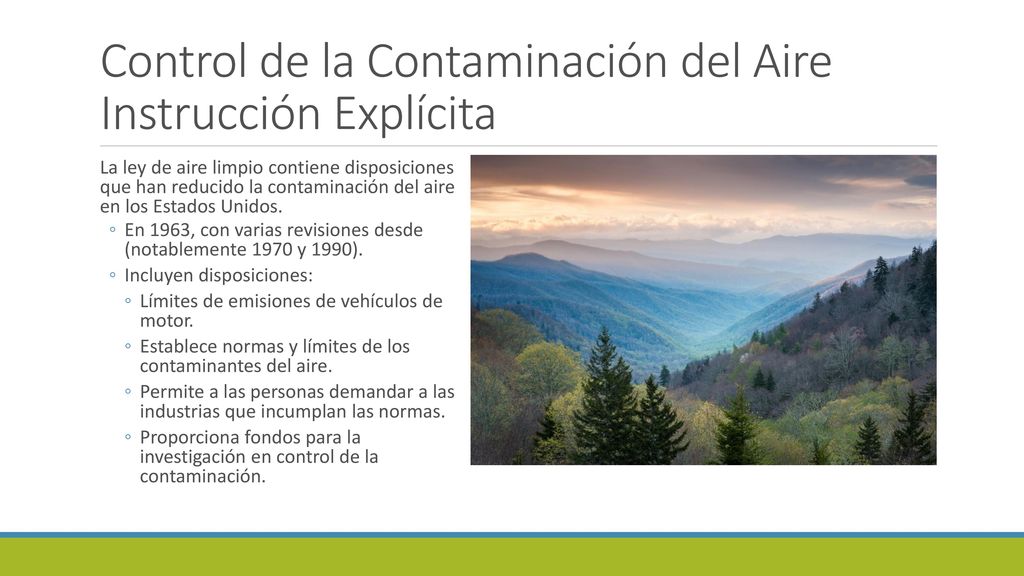 Control de la Contaminación del Aire
Instrucción Explícita

La ley de aire limpio contiene disposiciones que han reducido la contaminación del aire en los Estados Unidos.

◦ En 1963, con varias revisiones desde (notablemente 1970 y 1990).

◦ Incluyen disposiciones:

◦ Límites de emisiones de vehículos de motor.

◦ Establece normas y límites de los contaminantes del aire.

◦ Permite a las personas demandar a las industrias que incumplan las normas.

◦ Proporciona fondos para la investigación en control de la contaminación.